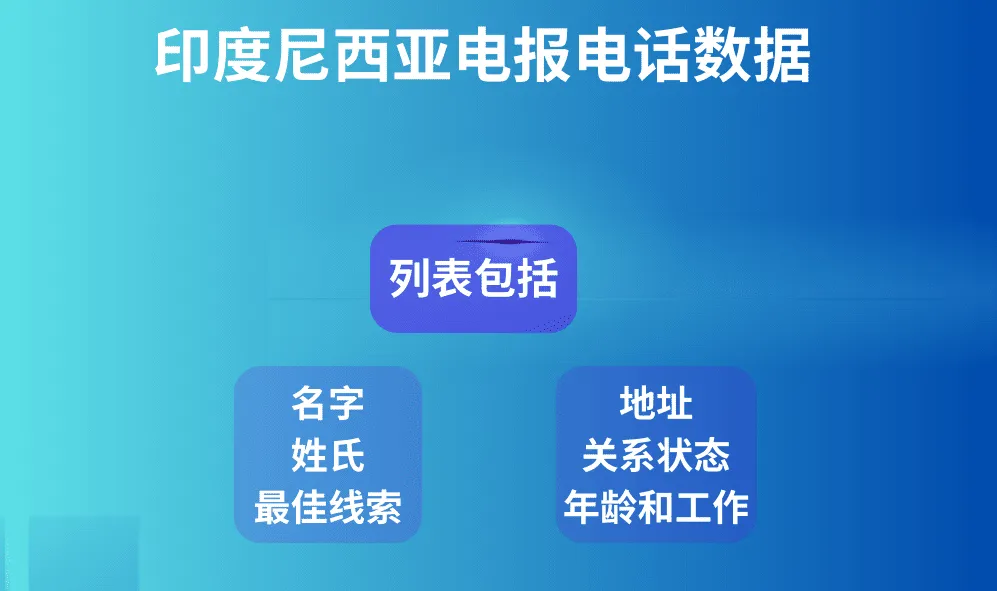 印度尼西亚电报电话数据

列表包括

名字
姓氏
最佳线索

地址
关系状态
年龄和工作